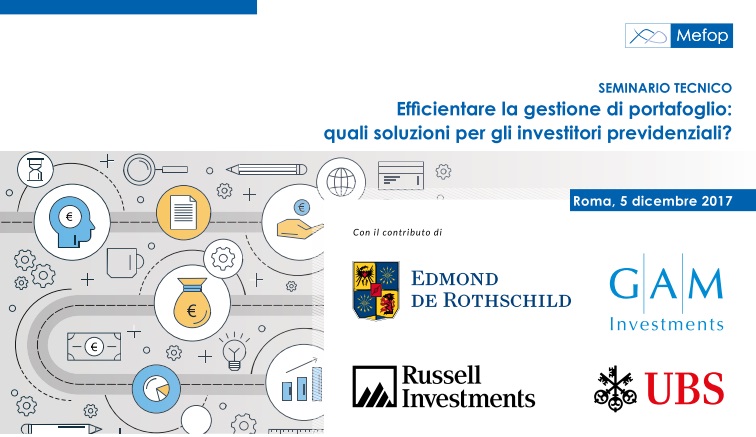 Mefop

SEMINARIO TECNICO
Efficientare la gestione di portafoglio: quali soluzioni per gli investitori previdenziali?

Roma, 5 dicembre 2017

Con il contributo di

EDMOND DE ROTHSCHILD

GAM Investments

Russell Investments

UBS